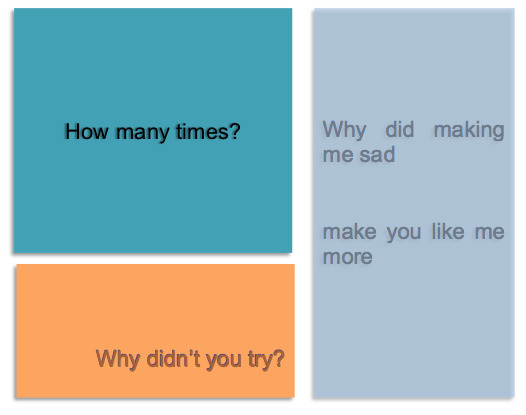 How many times?

Why didn't you try?

Why did making me sad

make you like me more